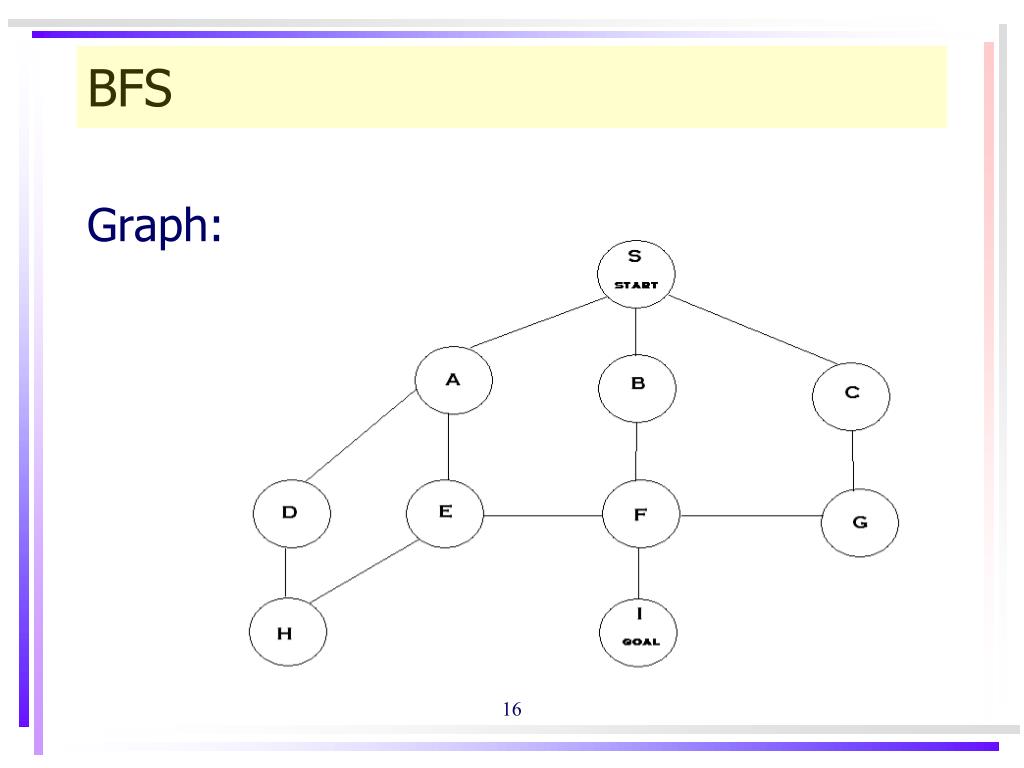 BFS

Graph:

S
START

A

B

C

D

E

F

G

H

I
GOAL

16